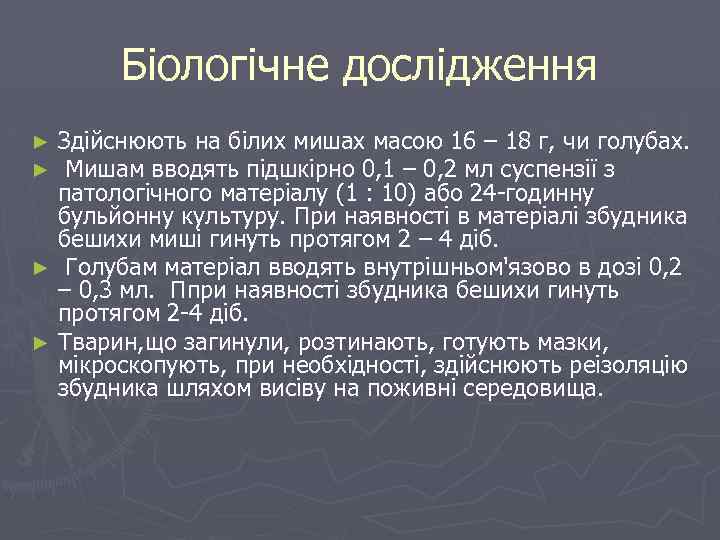 Біологічне дослідження

► Здійснюють на білих мишах масою 16 – 18 г, чи голубах.

► Мишам вводять підшкірно 0,1 – 0,2 мл суспензії з патологічного матеріалу (1 : 10) або 24-годинну бульйонну культуру. При наявності в матеріалі збудника бешихи миші гинуть протягом 2 – 4 діб.

► Голубам матеріал вводять внутрішньом'язово в дозі 0,2 – 0,3 мл. Ппри наявності збудника бешихи гинуть протягом 2-4 діб.

► Тварин,що загинули, розтинають, готують мазки, мікроскопують, при необхідності, здійснюють реізоляцію збудника шляхом висіву на поживні середовища.